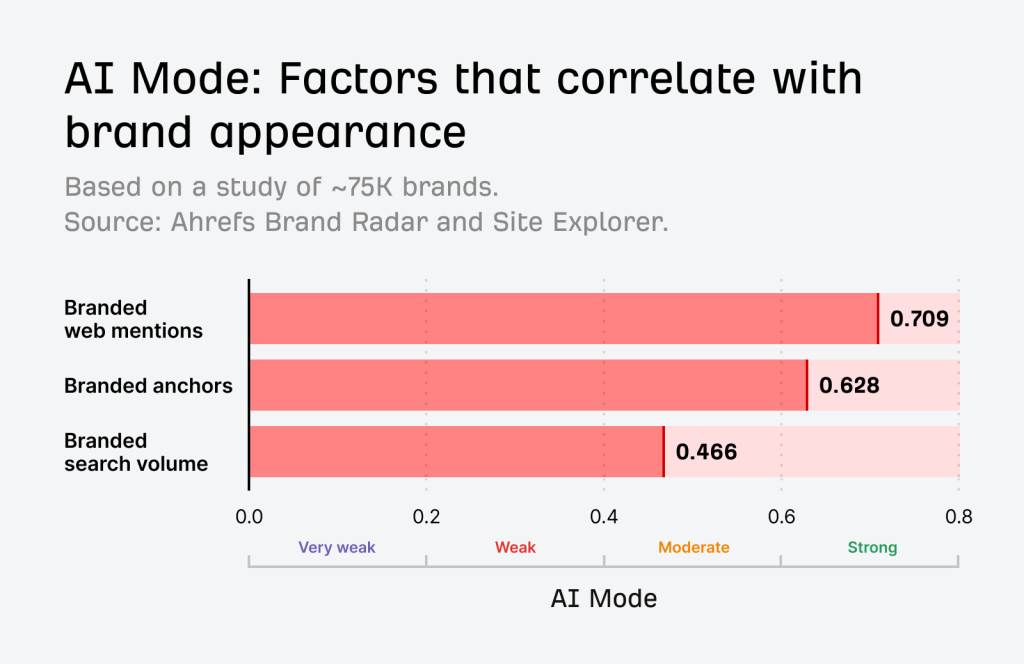 AI Mode: Factors that correlate with brand appearance

Based on a study of ~75K brands.
Source: Ahrefs Brand Radar and Site Explorer.

Branded web mentions 0.709

Branded anchors 0.628

Branded search volume 0.466

0.0 0.2 0.4 0.6 0.8

Very weak Weak Moderate Strong

AI Mode